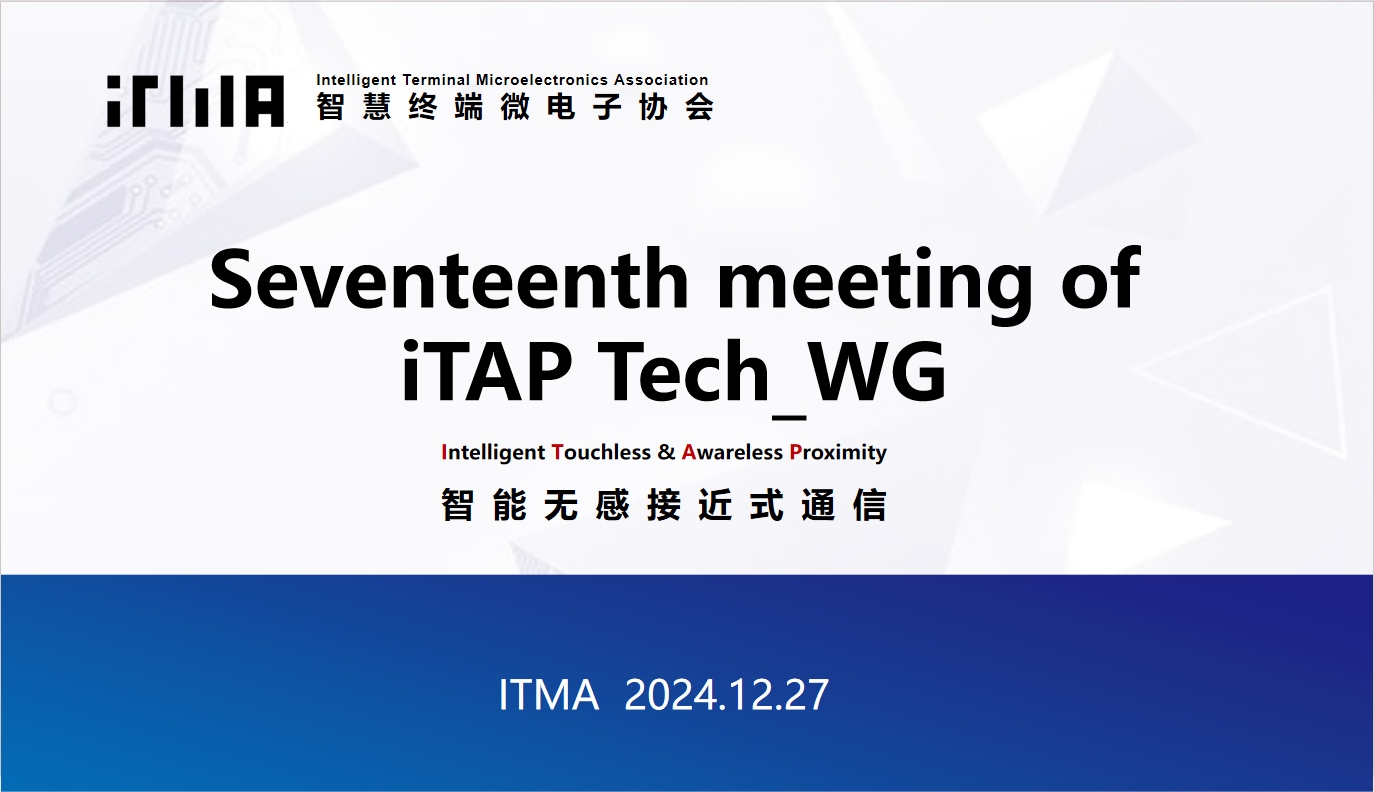 iTMA Intelligent Terminal Microelectronics Association
智慧终端微电子协会

Seventeenth meeting of iTAP Tech_WG

Intelligent Touchless & Awareless Proximity
智能无感接近式通信

ITMA 2024.12.27